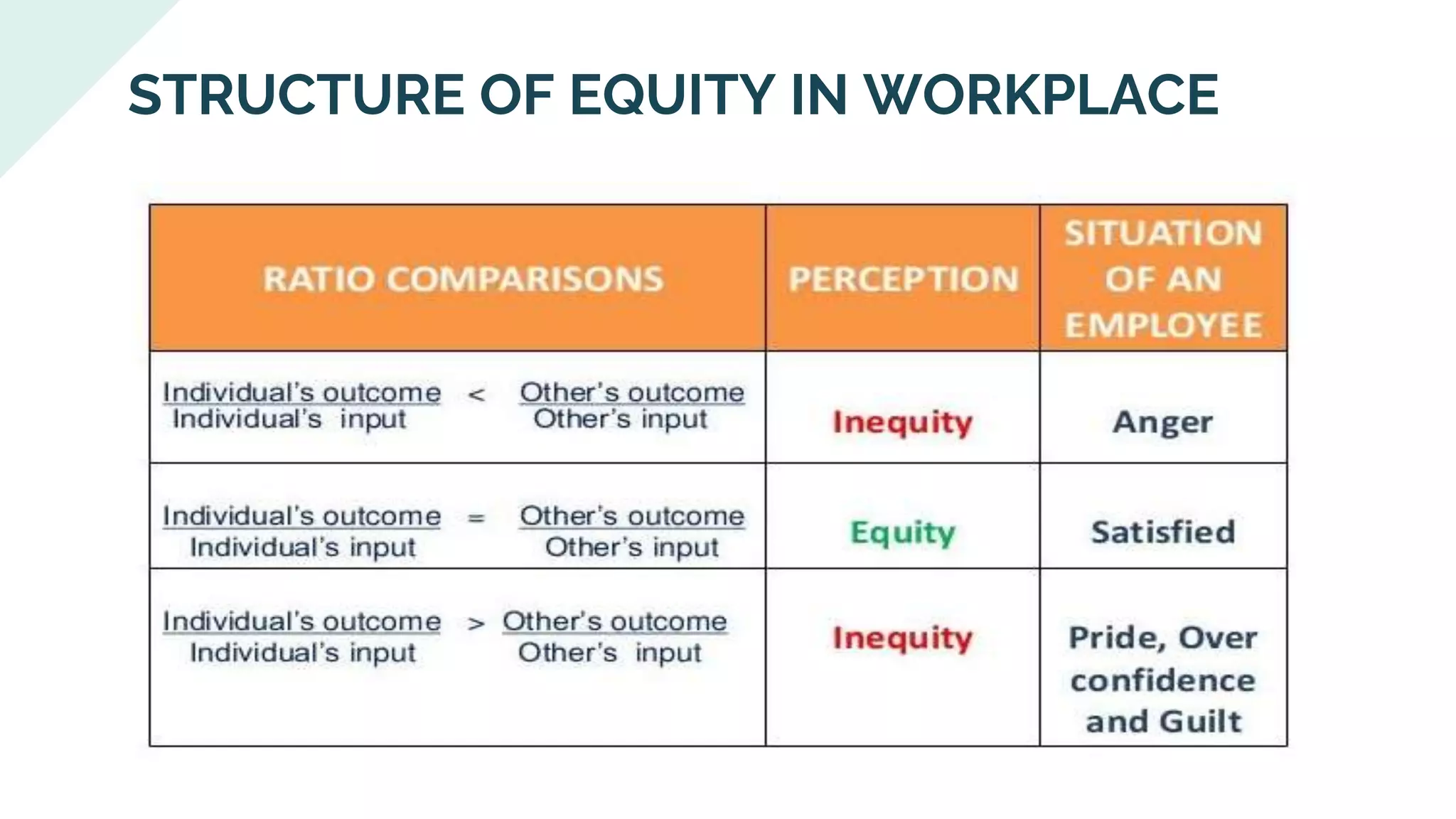 STRUCTURE OF EQUITY IN WORKPLACE

| RATIO COMPARISONS | PERCEPTION | SITUATION OF AN EMPLOYEE |
|---|---|---|
| $\frac{\text{Individual's outcome}}{\text{Individual's input}} < \frac{\text{Other's outcome}}{\text{Other's input}}$ | Inequity | Anger |
| $\frac{\text{Individual's outcome}}{\text{Individual's input}} = \frac{\text{Other's outcome}}{\text{Other's input}}$ | Equity | Satisfied |
| $\frac{\text{Individual's outcome}}{\text{Individual's input}} > \frac{\text{Other's outcome}}{\text{Other's input}}$ | Inequity | Pride, Over confidence and Guilt |